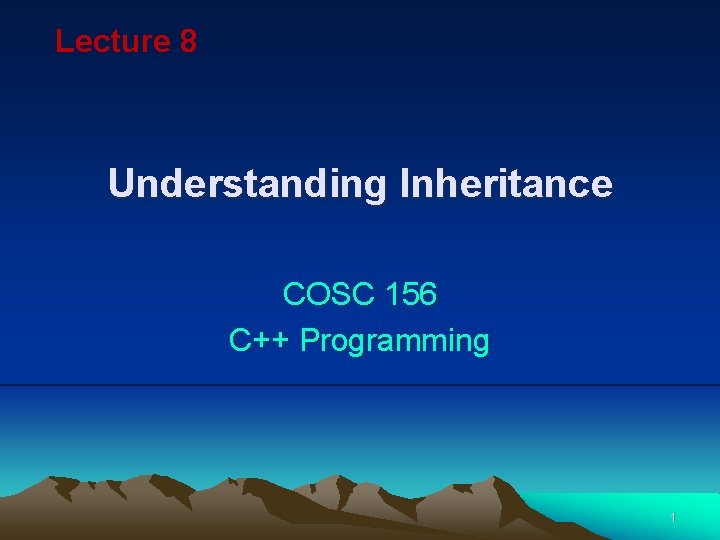 Lecture 8

Understanding Inheritance

COSC 156
C++ Programming

1